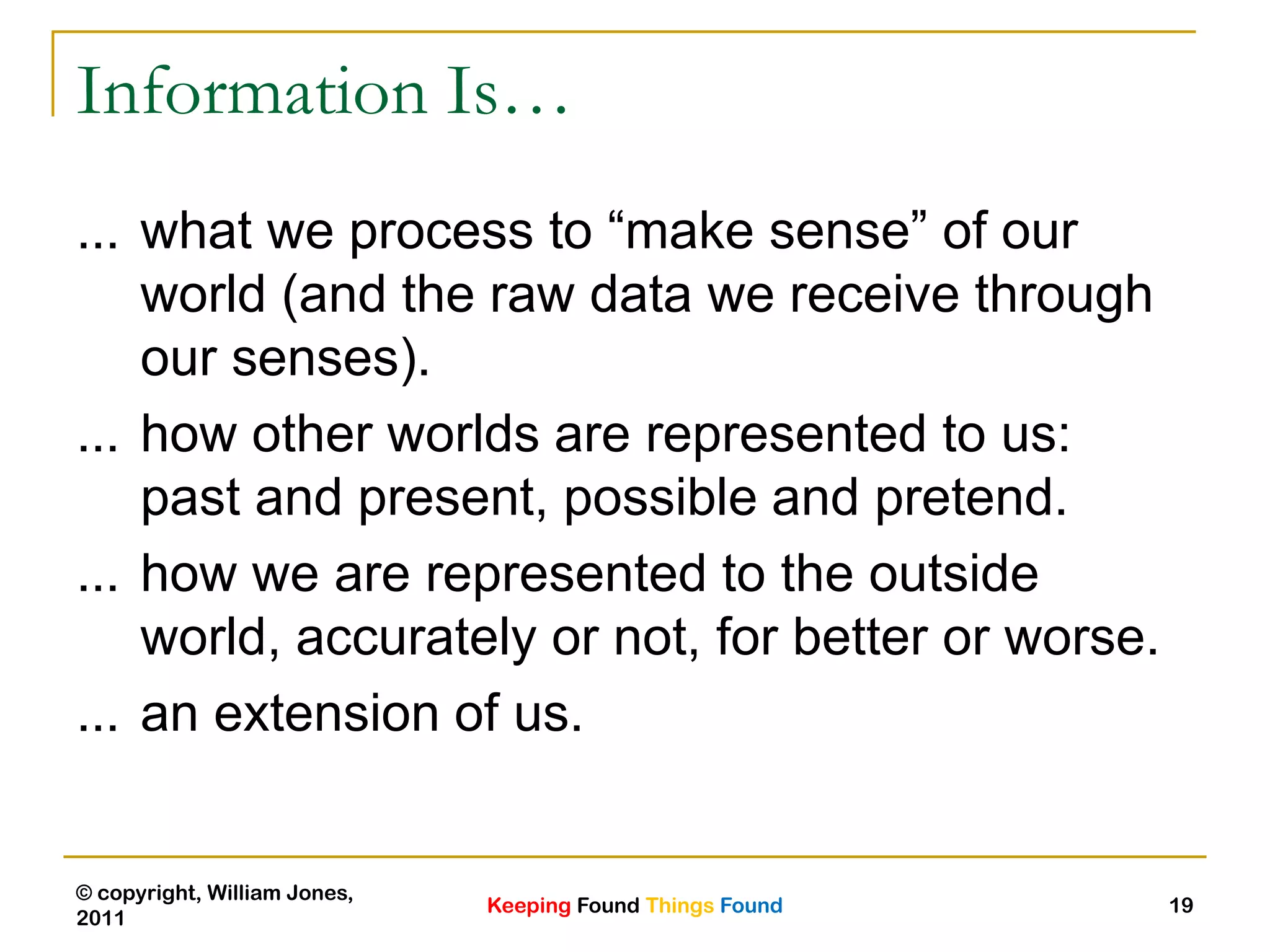 Information Is…

... what we process to “make sense” of our world (and the raw data we receive through our senses).

... how other worlds are represented to us: past and present, possible and pretend.

... how we are represented to the outside world, accurately or not, for better or worse.

... an extension of us.

© copyright, William Jones, 2011

Keeping Found Things Found

19